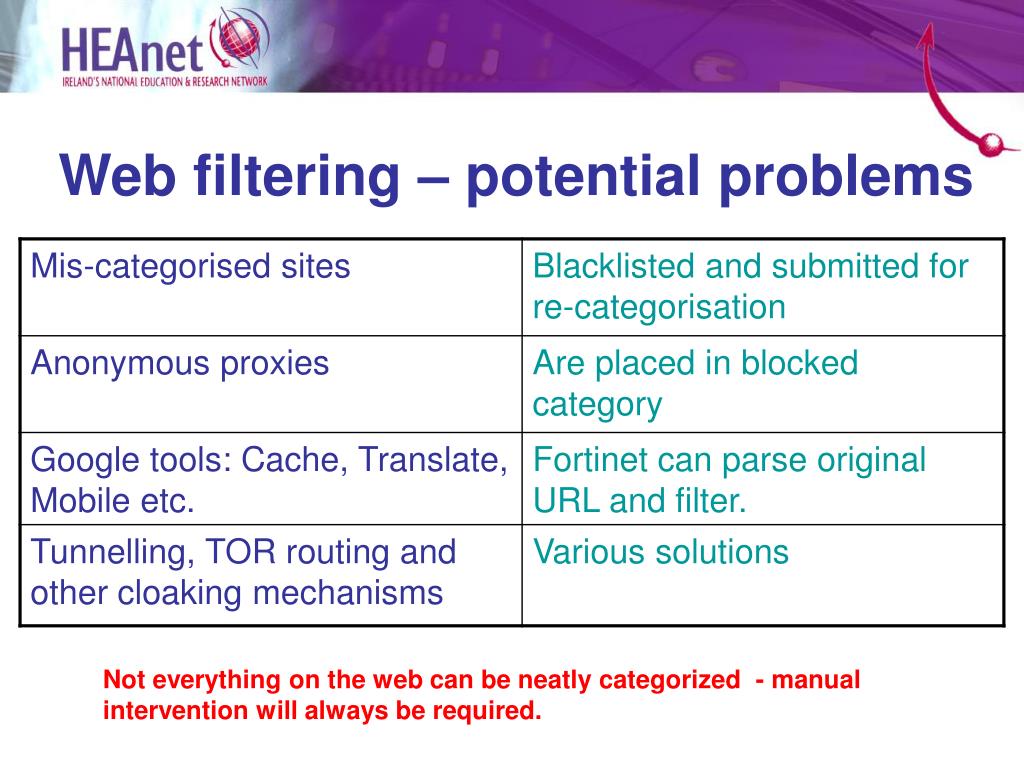 HEAnet
IRELAND'S NATIONAL EDUCATION & RESEARCH NETWORK

Web filtering – potential problems

| Mis-categorised sites | Blacklisted and submitted for re-categorisation |
|---|---|
| Anonymous proxies | Are placed in blocked category |
| Google tools: Cache, Translate, Mobile etc. | Fortinet can parse original URL and filter. |
| Tunnelling, TOR routing and other cloaking mechanisms | Various solutions |

Not everything on the web can be neatly categorized - manual intervention will always be required.